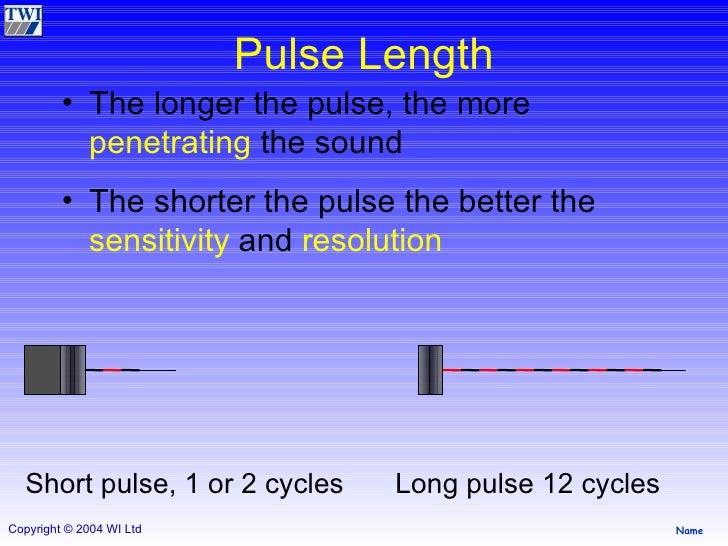 TWI

Pulse Length

• The longer the pulse, the more penetrating the sound

• The shorter the pulse the better the sensitivity and resolution

Short pulse, 1 or 2 cycles

Long pulse 12 cycles

Copyright © 2004 WI Ltd

Name